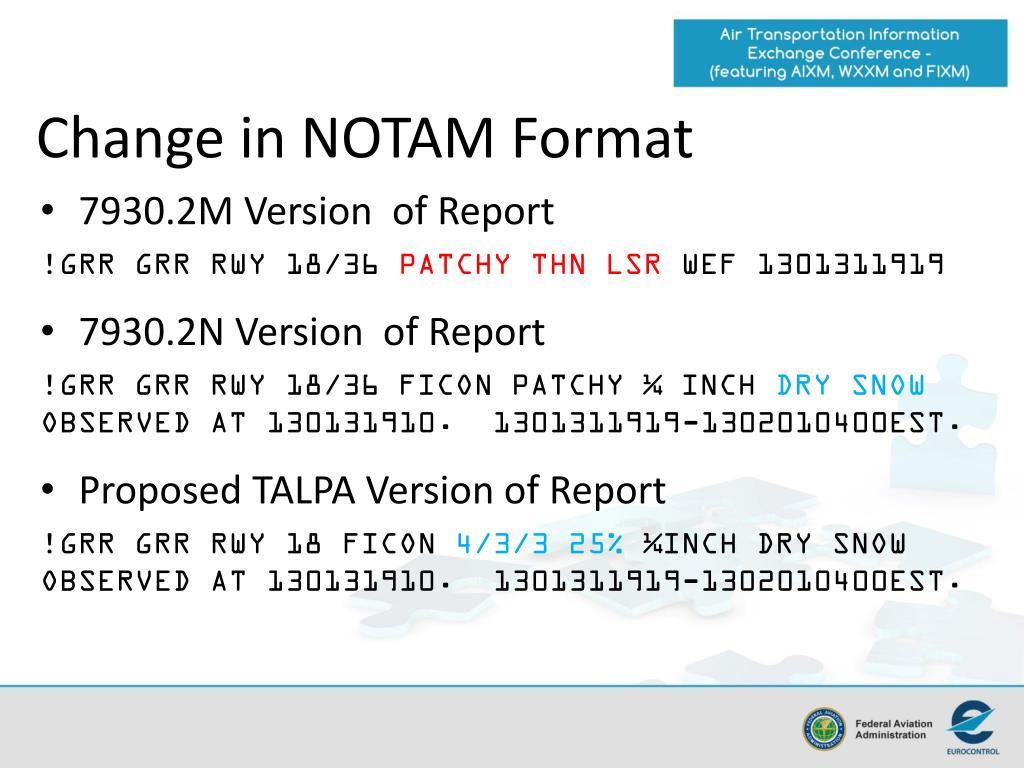 Air Transportation Information Exchange Conference - (featuring AIXM, WXXM and FIXM)

Change in NOTAM Format

• 7930.2M Version of Report

!GRR GRR RWY 18/36 PATCHY THN LSR WEF 1301311919

• 7930.2N Version of Report

!GRR GRR RWY 18/36 FICON PATCHY ¼ INCH DRY SNOW OBSERVED AT 130131910. 1301311919-1302010400EST.

• Proposed TALPA Version of Report

!GRR GRR RWY 18 FICON 4/3/3 25% ¼INCH DRY SNOW OBSERVED AT 130131910. 1301311919-1302010400EST.

Federal Aviation Administration

EUROCONTROL